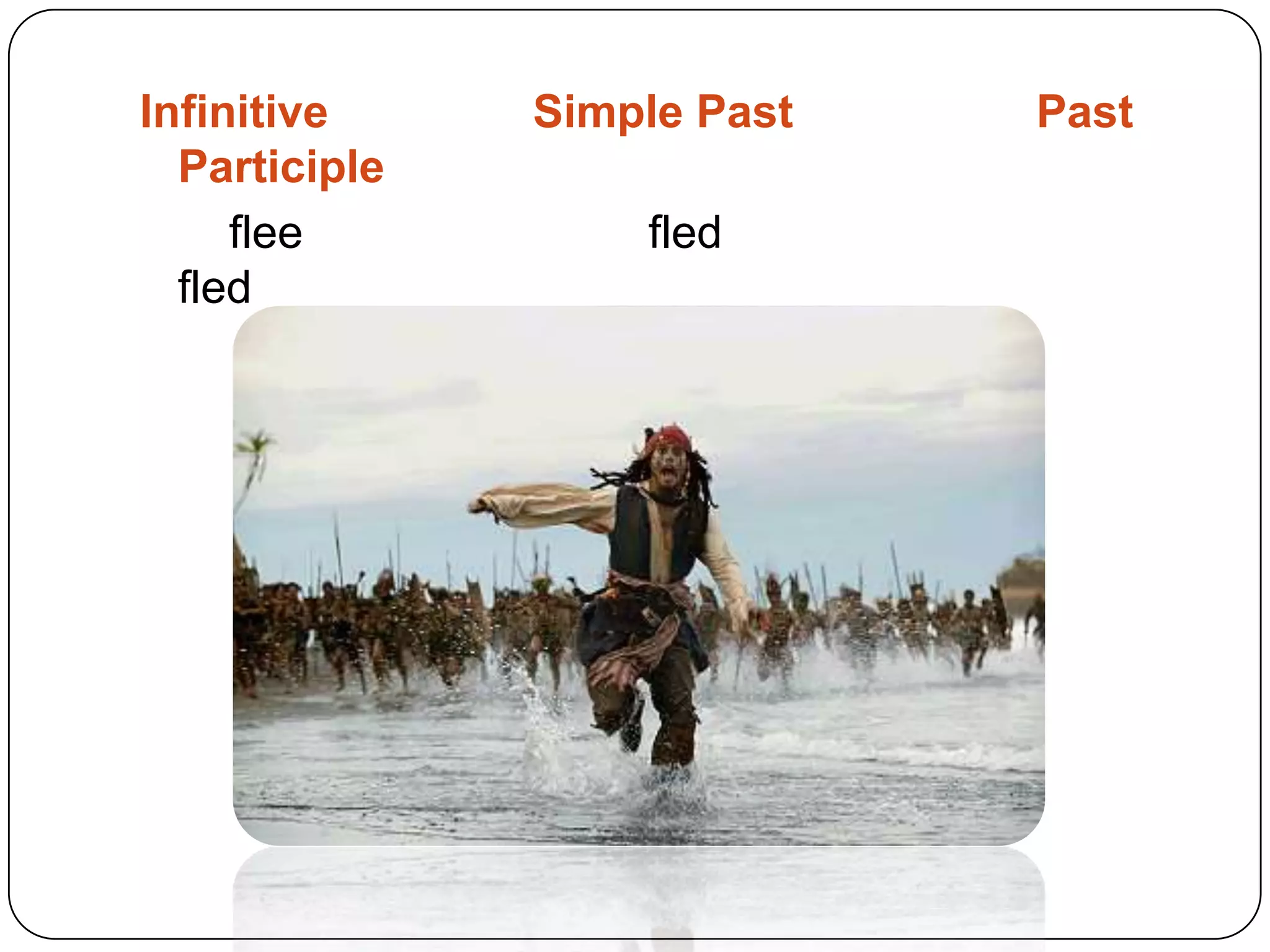 Infinitive Simple Past Past Participle

flee fled fled